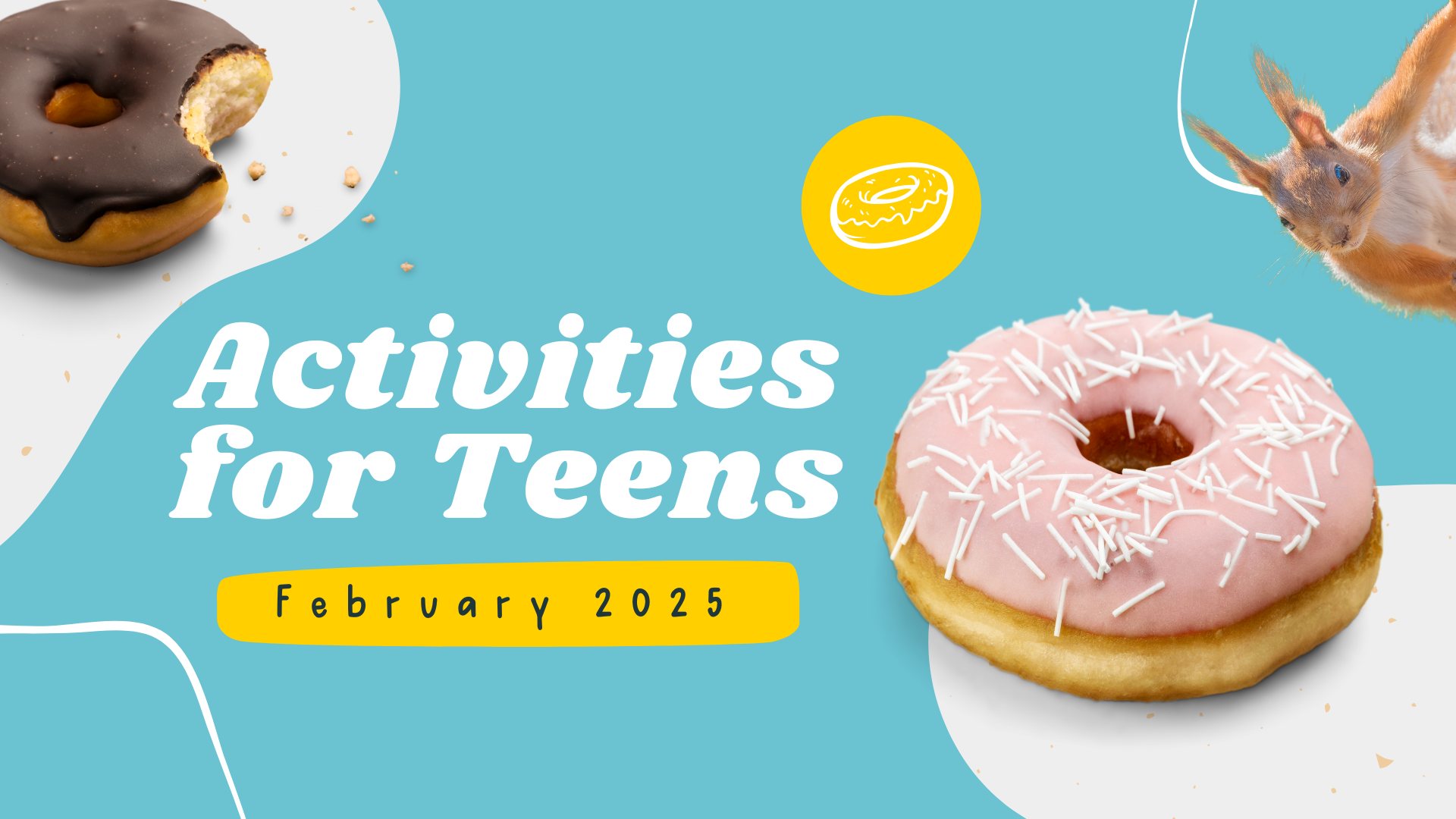 Activities for Teens

February 2025